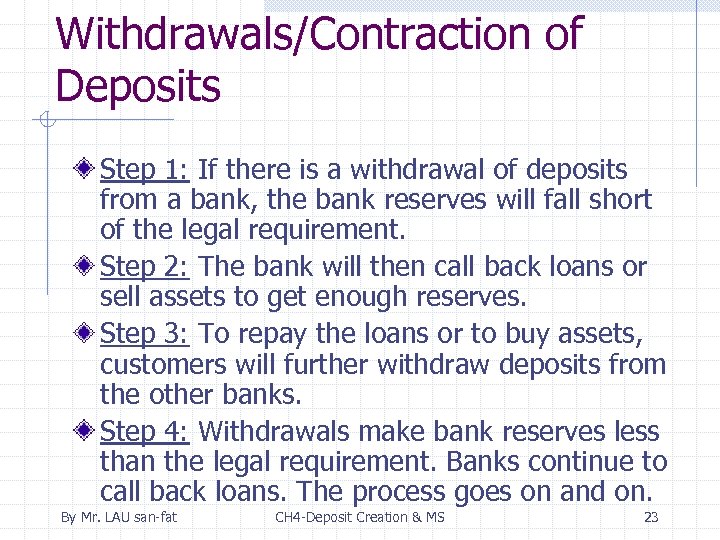 Withdrawals/Contraction of Deposits

Step 1: If there is a withdrawal of deposits from a bank, the bank reserves will fall short of the legal requirement.

Step 2: The bank will then call back loans or sell assets to get enough reserves.

Step 3: To repay the loans or to buy assets, customers will further withdraw deposits from the other banks.

Step 4: Withdrawals make bank reserves less than the legal requirement. Banks continue to call back loans. The process goes on and on.

By Mr. LAU san-fat CH4-Deposit Creation & MS 23